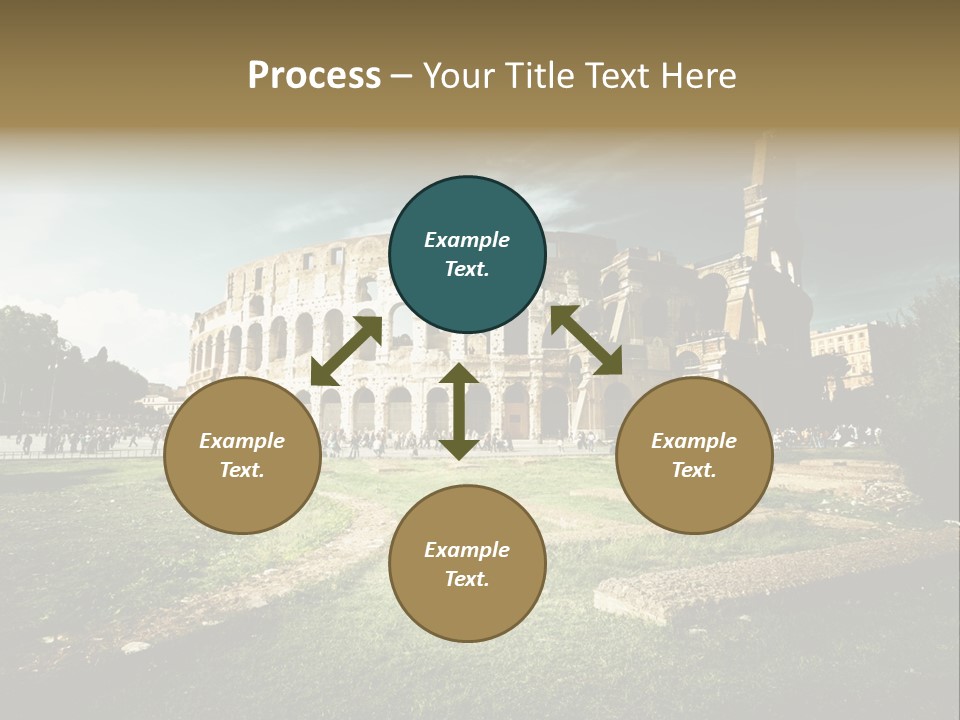 Process – Your Title Text Here

Example Text.

Example Text.

Example Text.

Example Text.